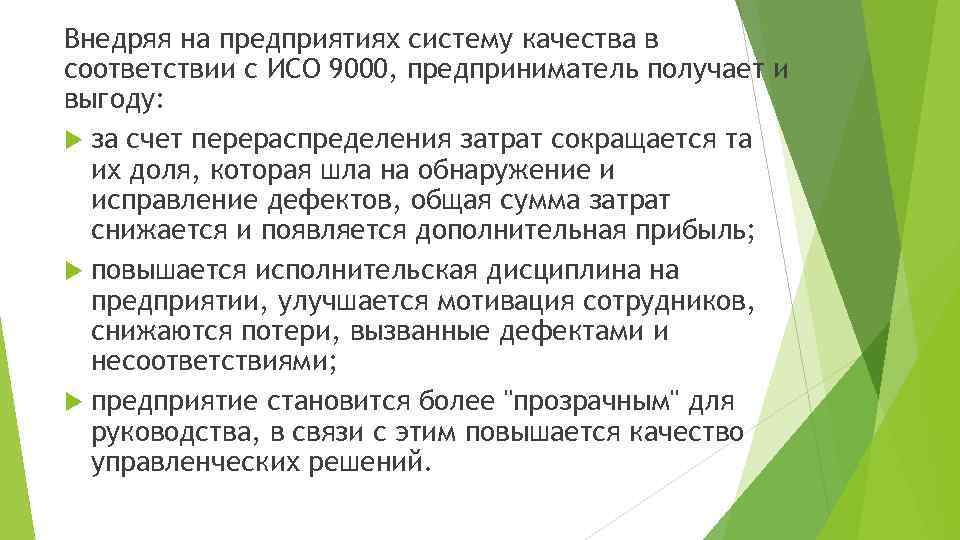 Внедряя на предприятиях систему качества в соответствии с ИСО 9000, предприниматель получает и выгоду:

за счет перераспределения затрат сокращается та их доля, которая шла на обнаружение и исправление дефектов, общая сумма затрат снижается и появляется дополнительная прибыль;

повышается исполнительская дисциплина на предприятии, улучшается мотивация сотрудников, снижаются потери, вызванные дефектами и несоответствиями;

предприятие становится более "прозрачным" для руководства, в связи с этим повышается качество управленческих решений.